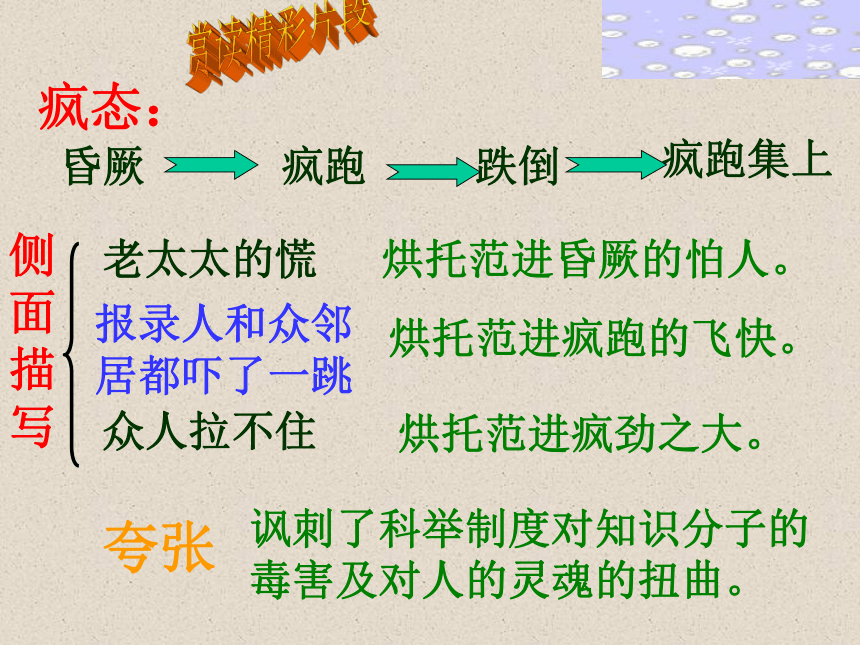 赏读精彩片段

疯态：

昏厥 疯跑 跌倒 疯跑集上

侧面描写

老太太的慌　烘托范进昏厥的怕人。

报录人和众邻居都吓了一跳　烘托范进疯跑的飞快。

众人拉不住　烘托范进疯劲之大。

夸张　讽刺了科举制度对知识分子的毒害及对人的灵魂的扭曲。